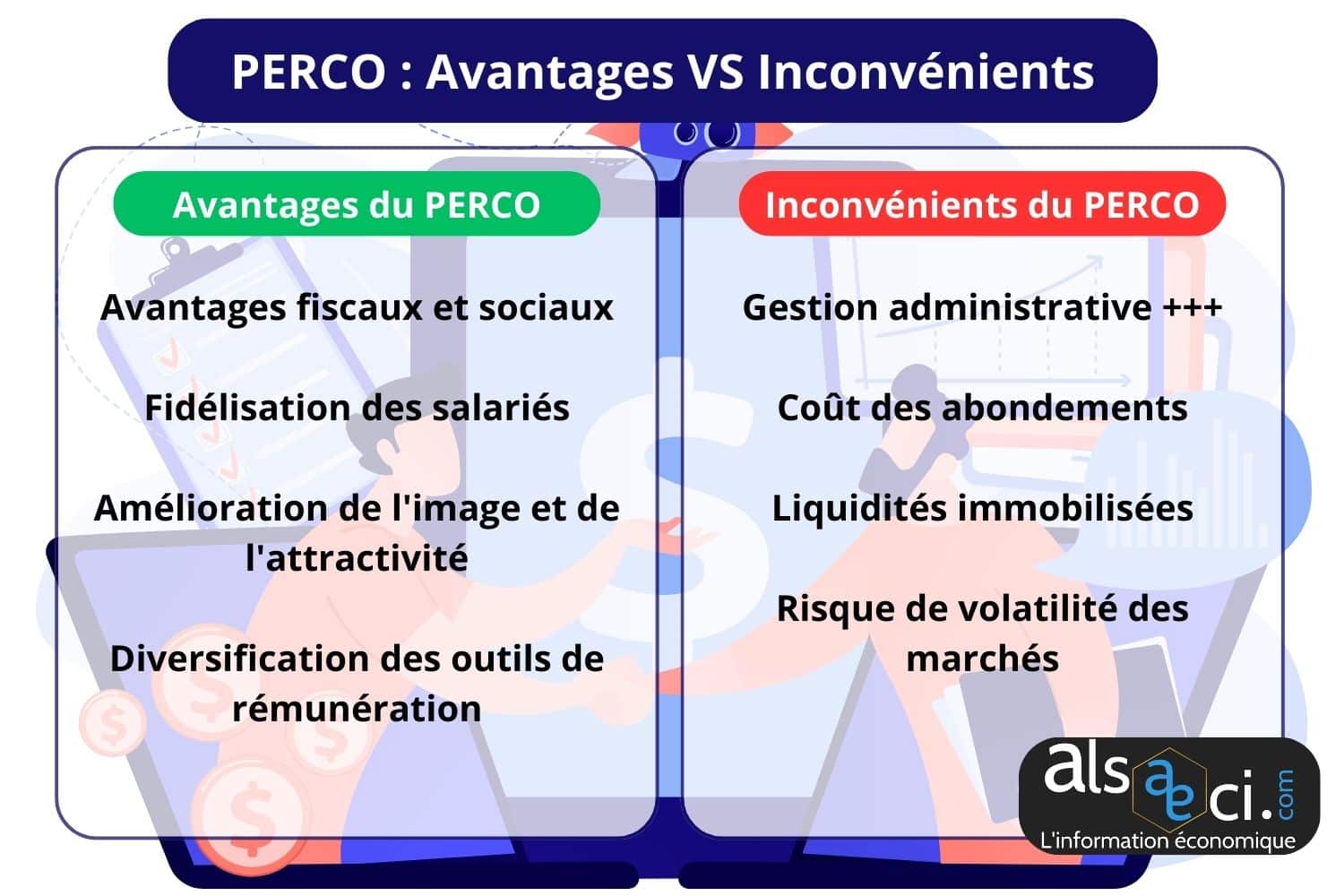 PERCO : Avantages VS Inconvénients

Avantages du PERCO

Avantages fiscaux et sociaux

Fidélisation des salariés

Amélioration de l'image et de l'attractivité

Diversification des outils de rémunération

Inconvénients du PERCO

Gestion administrative +++

Coût des abondements

Liquidités immobilisées

Risque de volatilité des marchés

alsaeci.com
L'information économique